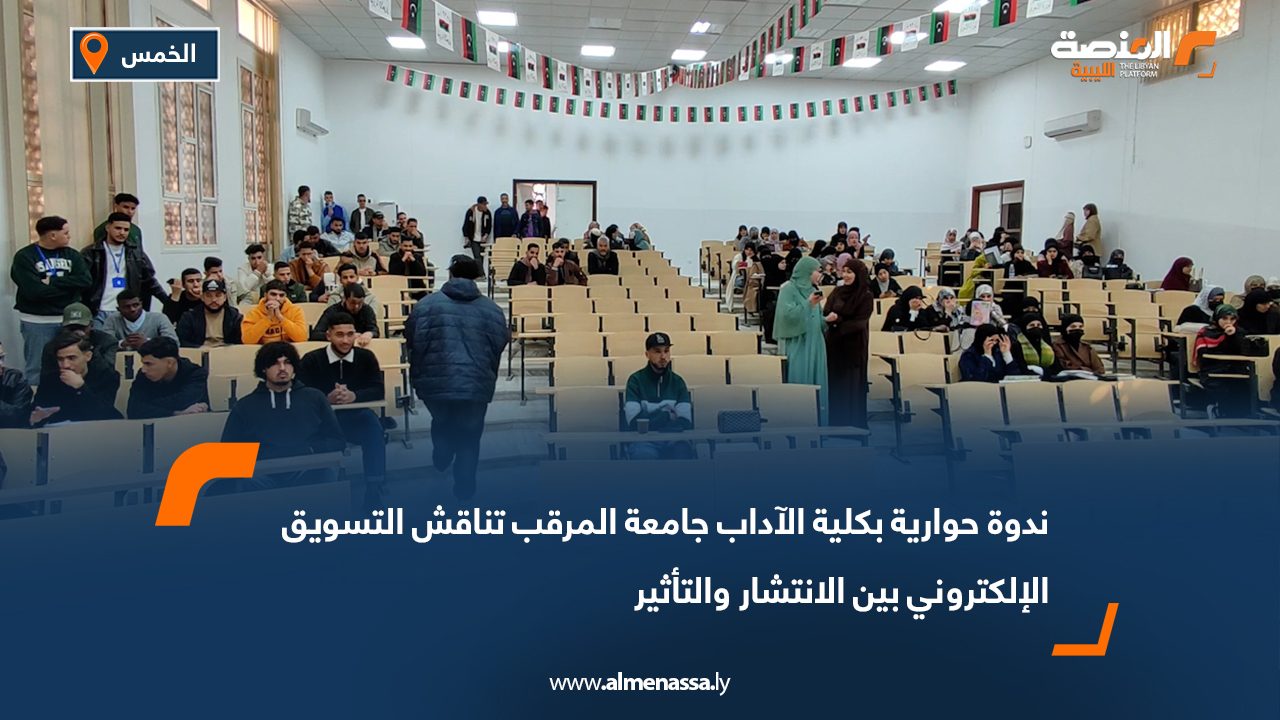 الخمس

المنصة الليبية
THE LIBYAN PLATFORM

ندوة حوارية بكلية الآداب جامعة المرقب تناقش التسويق الإلكتروني بين الانتشار والتأثير

www.almenassa.ly